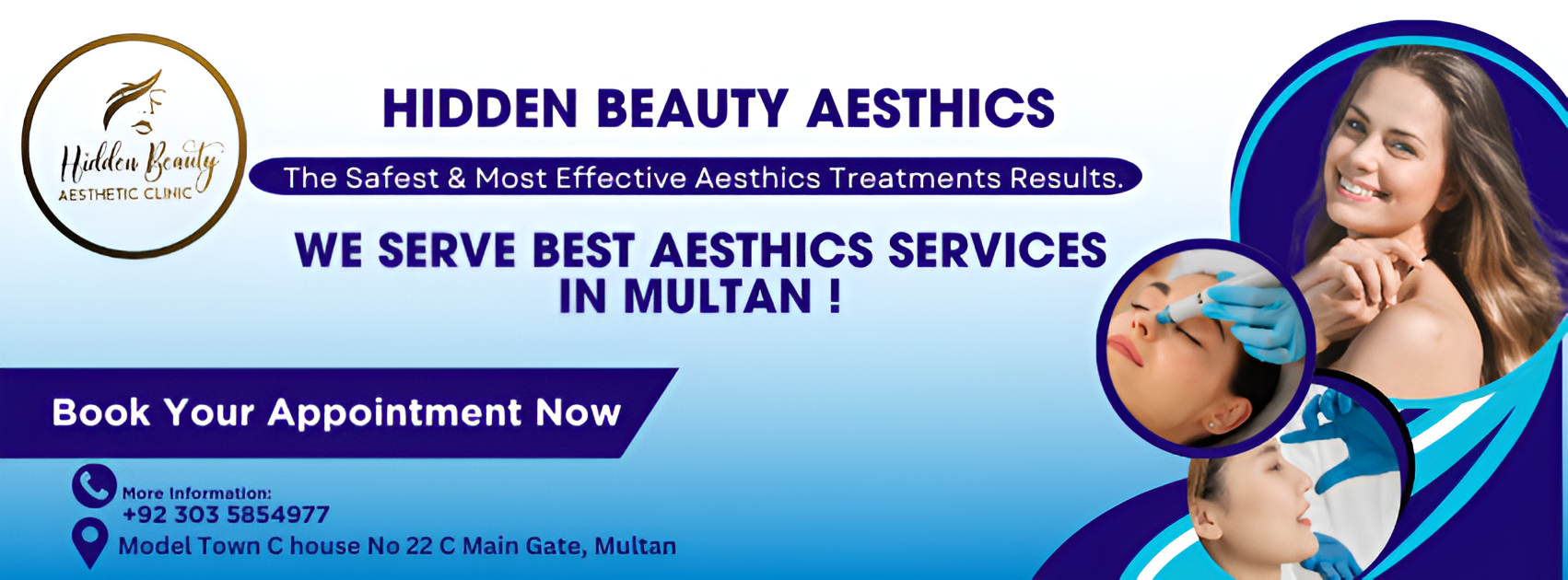 Hidden Beauty
AESTHETIC CLINIC

HIDDEN BEAUTY AESTHICS

The Safest & Most Effective Aesthics Treatments Results.

WE SERVE BEST AESTHICS SERVICES
IN MULTAN !

Book Your Appointment Now

More Information:
+92 303 5854977

Model Town C house No 22 C Main Gate, Multan